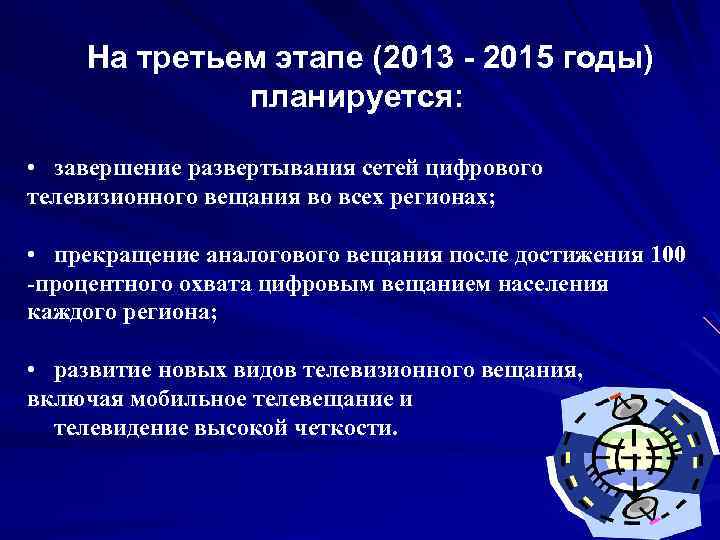 На третьем этапе (2013 - 2015 годы) планируется:

• завершение развертывания сетей цифрового телевизионного вещания во всех регионах;

• прекращение аналогового вещания после достижения 100 -процентного охвата цифровым вещанием населения каждого региона;

• развитие новых видов телевизионного вещания, включая мобильное телевещание и телевидение высокой четкости.